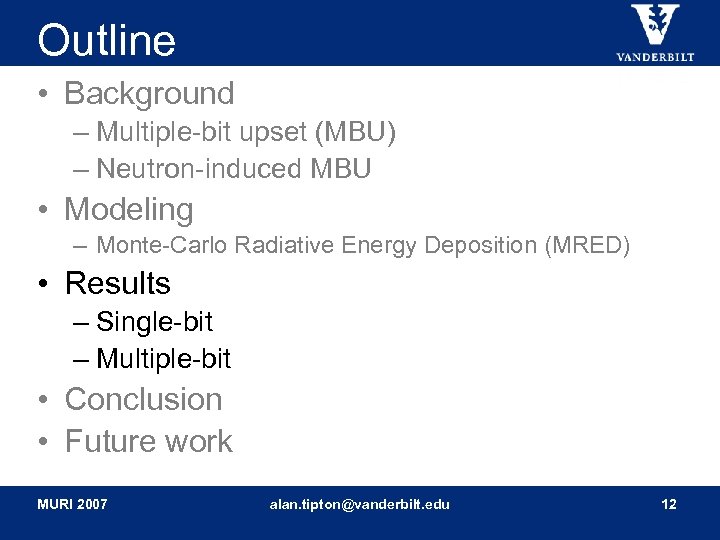 Outline

VANDERBILT

• Background
– Multiple-bit upset (MBU)
– Neutron-induced MBU
• Modeling
– Monte-Carlo Radiative Energy Deposition (MRED)
• Results
– Single-bit
– Multiple-bit
• Conclusion
• Future work

MURI 2007 alan.tipton@vanderbilt.edu 12